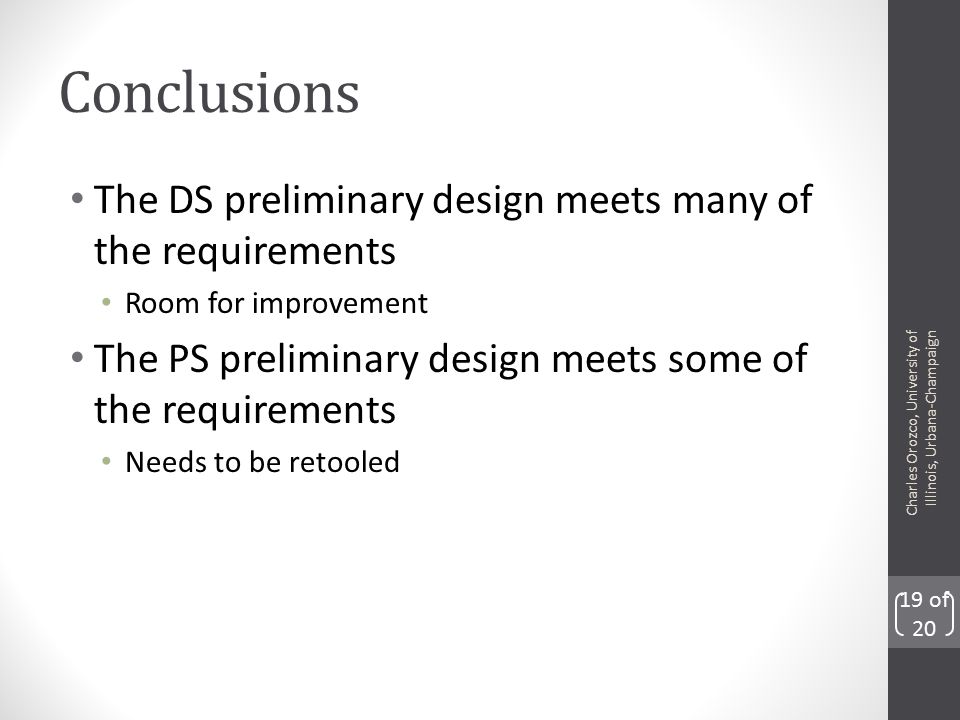 Conclusions

• The DS preliminary design meets many of the requirements
  • Room for improvement
• The PS preliminary design meets some of the requirements
  • Needs to be retooled

Charles Orozco, University of Illinois, Urbana-Champaign

19 of 20